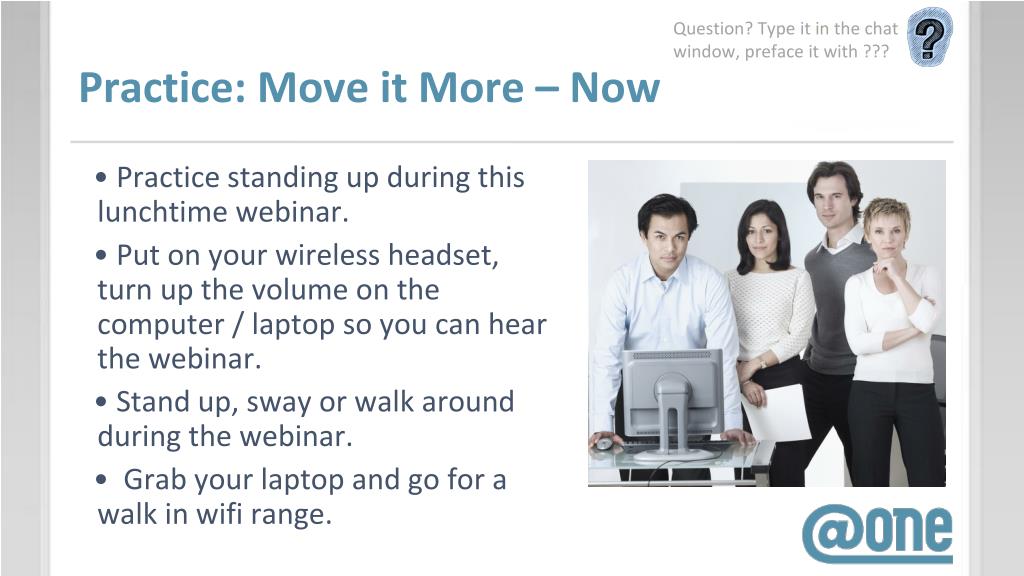 Question? Type it in the chat window, preface it with ???

?

Practice: Move it More – Now

• Practice standing up during this lunchtime webinar.

• Put on your wireless headset, turn up the volume on the computer / laptop so you can hear the webinar.

• Stand up, sway or walk around during the webinar.

• Grab your laptop and go for a walk in wifi range.

@one